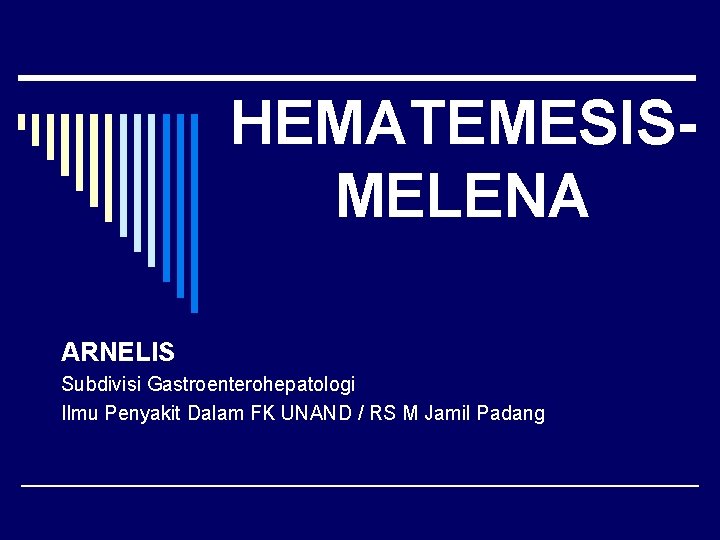 HEMATEMESIS-MELENA

ARNELIS
Subdivisi Gastroenterohepatologi
Ilmu Penyakit Dalam FK UNAND / RS M Jamil Padang